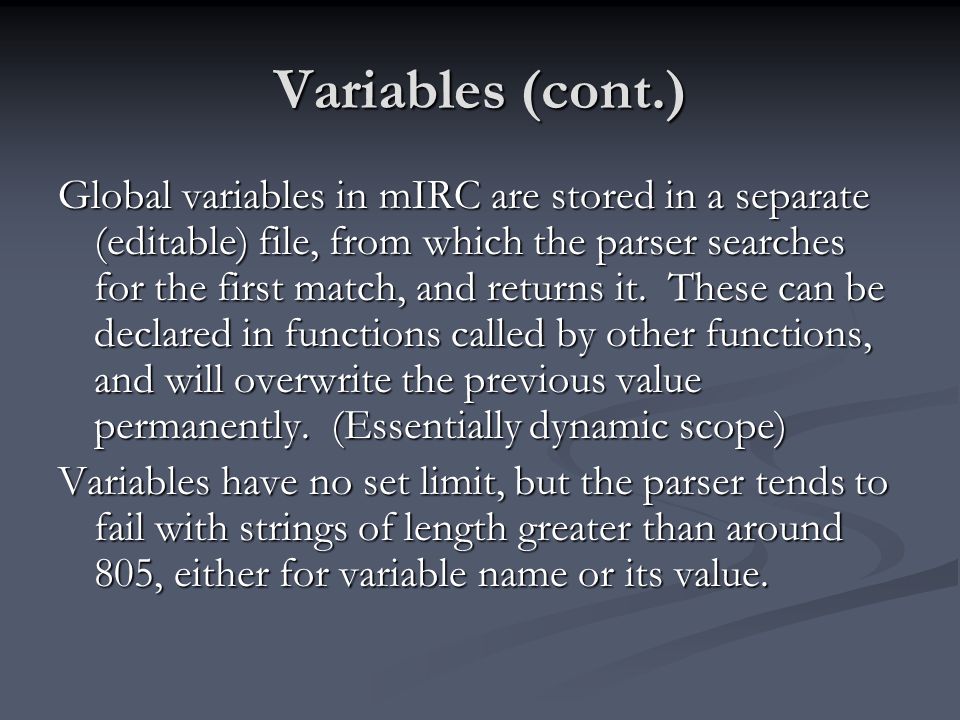 Variables (cont.)

Global variables in mIRC are stored in a separate (editable) file, from which the parser searches for the first match, and returns it. These can be declared in functions called by other functions, and will overwrite the previous value permanently. (Essentially dynamic scope)

Variables have no set limit, but the parser tends to fail with strings of length greater than around 805, either for variable name or its value.